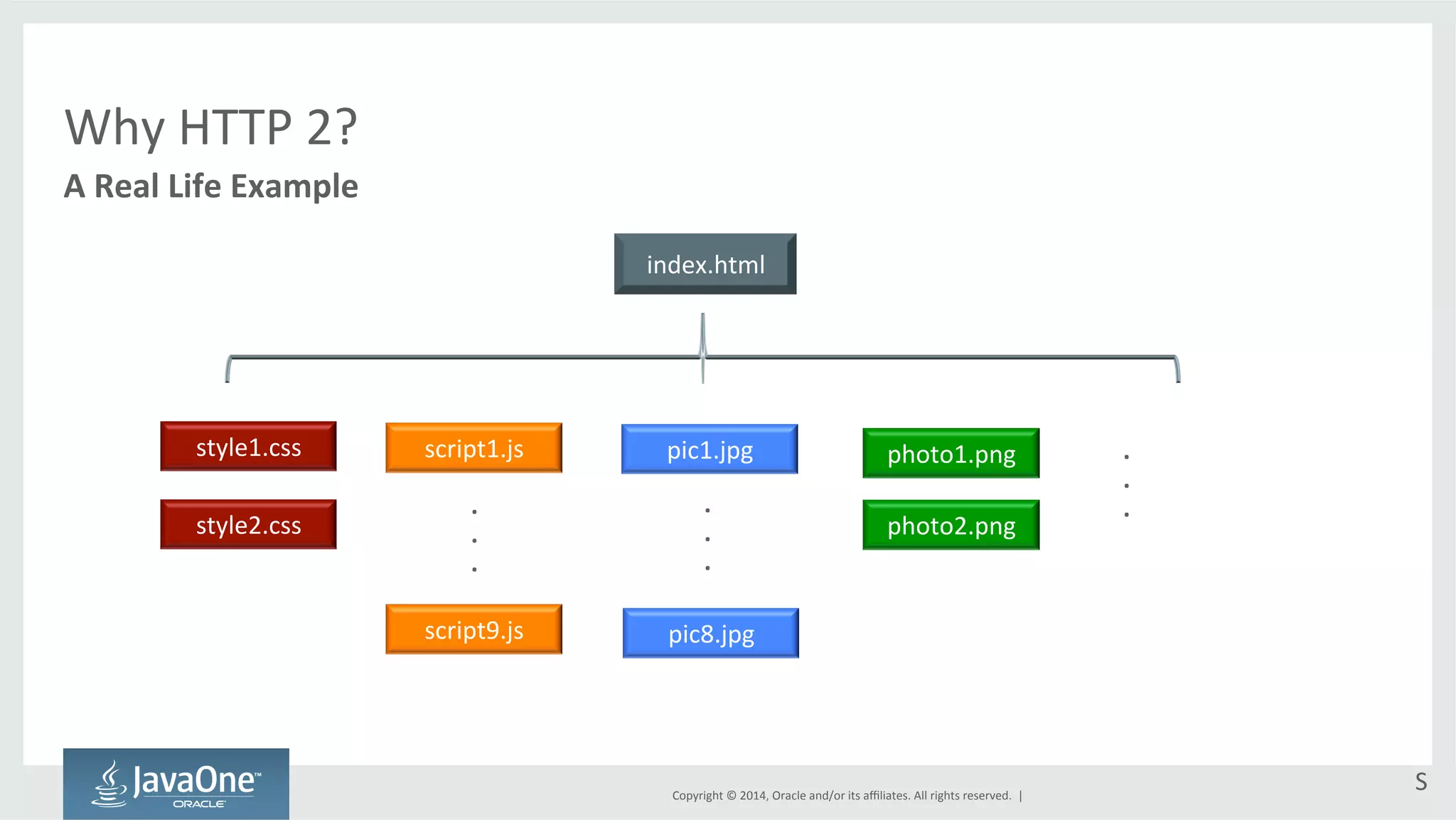 Why HTTP 2?

A Real Life Example

index.html

style1.css

style2.css

script1.js

.
.
.

script9.js

pic1.jpg

.
.
.

pic8.jpg

photo1.png

photo2.png

.
.
.

JavaOne™
ORACLE

Copyright © 2014, Oracle and/or its affiliates. All rights reserved. |

S